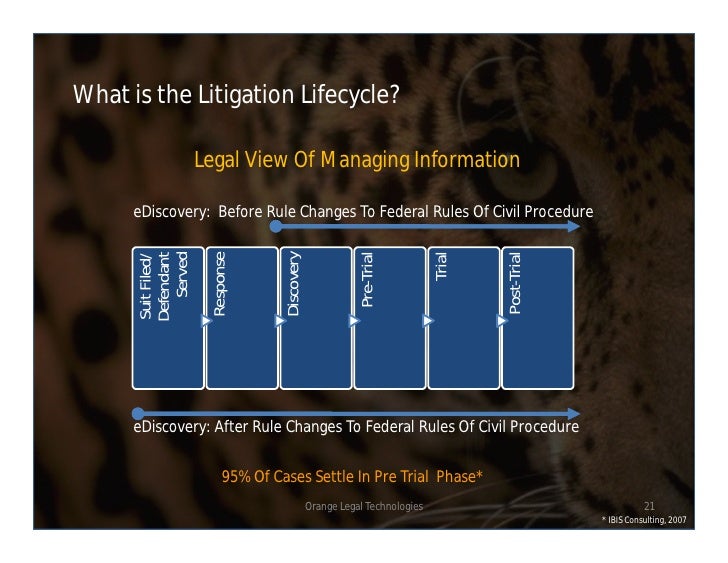 What is the Litigation Lifecycle?

Legal View Of Managing Information

eDiscovery: Before Rule Changes To Federal Rules Of Civil Procedure

Suit Filed/ Defendant Served

Response

Discovery

Pre-Trial

Trial

Post-Trial

eDiscovery: After Rule Changes To Federal Rules Of Civil Procedure

95% Of Cases Settle In Pre Trial Phase*

Orange Legal Technologies

21

* IBIS Consulting, 2007